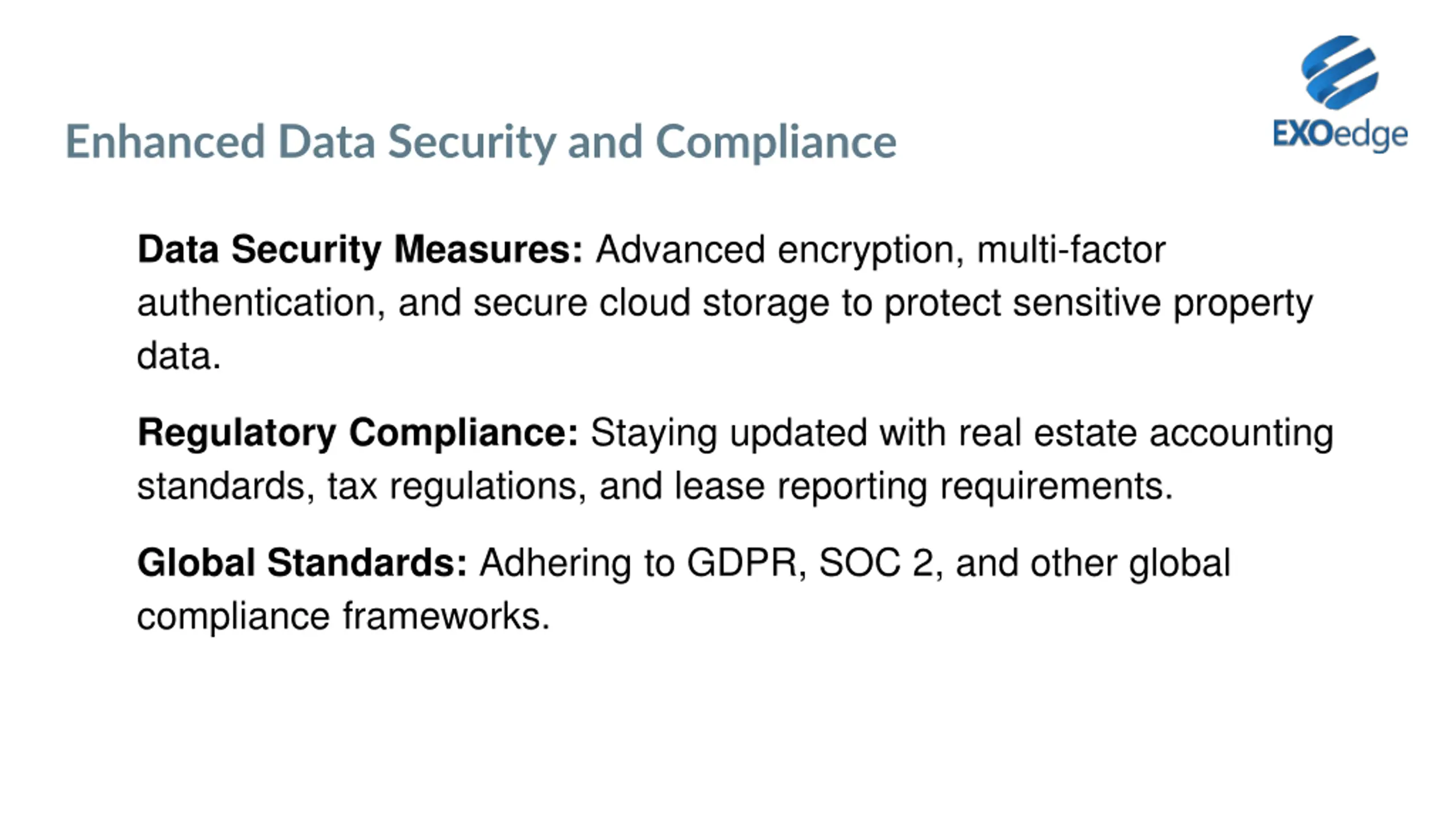 Enhanced Data Security and Compliance

EXOedge

Data Security Measures: Advanced encryption, multi-factor authentication, and secure cloud storage to protect sensitive property data.

Regulatory Compliance: Staying updated with real estate accounting standards, tax regulations, and lease reporting requirements.

Global Standards: Adhering to GDPR, SOC 2, and other global compliance frameworks.